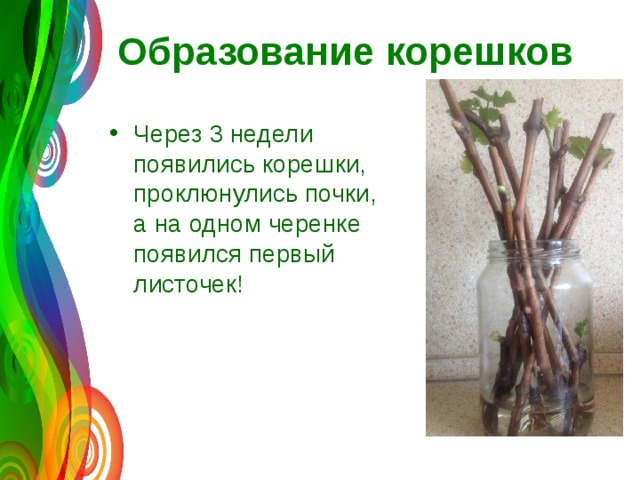 Образование корешков

• Через 3 недели появились корешки, проклюнулись почки, а на одном черенке появился первый листочек!